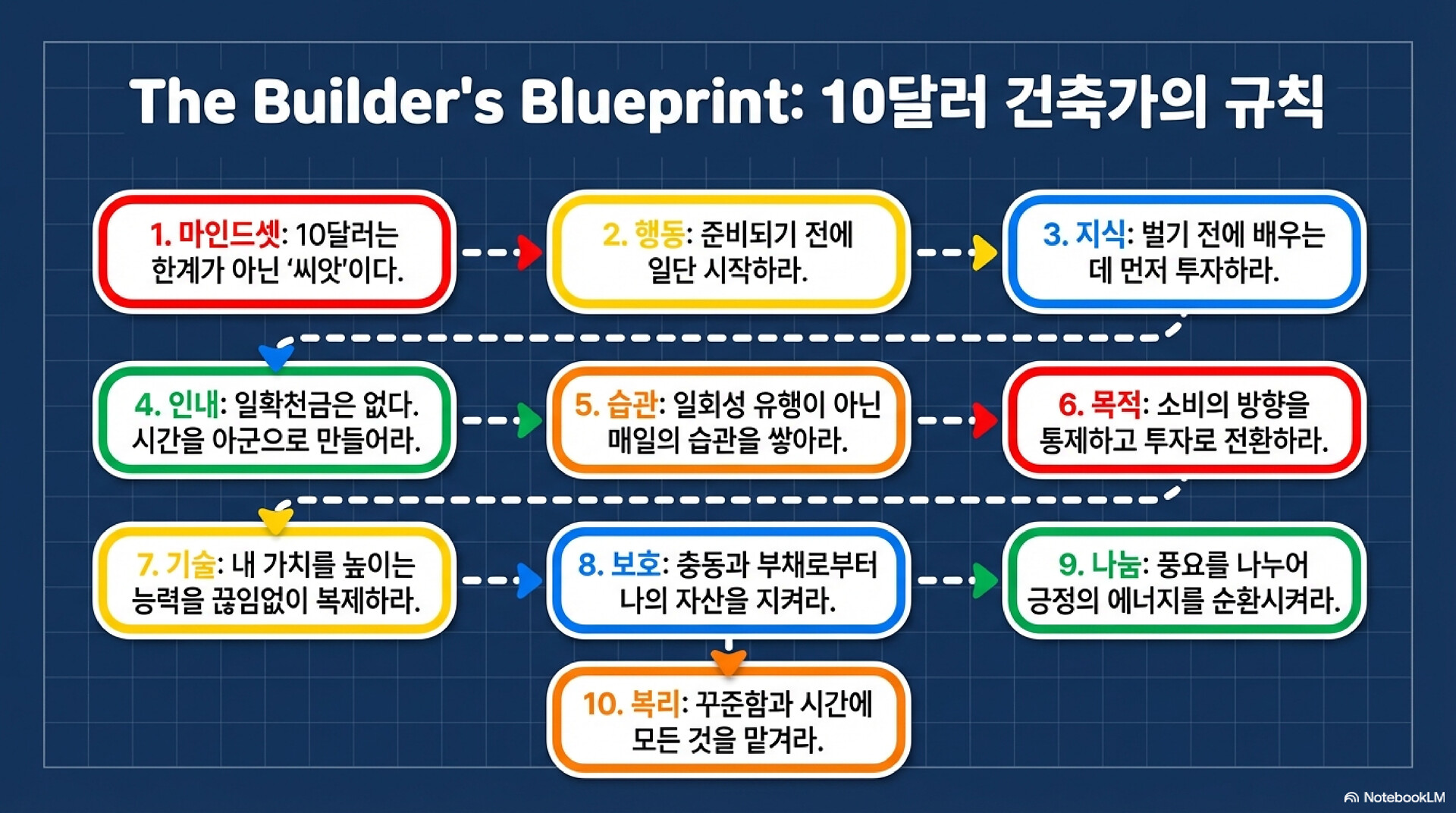 The Builder's Blueprint: 10달러 건축가의 규칙

1. 마인드셋: 10달러는 한계가 아닌 '씨앗'이다.

2. 행동: 준비되기 전에 일단 시작하라.

3. 지식: 벌기 전에 배우는 데 먼저 투자하라.

4. 인내: 일확천금은 없다. 시간을 아군으로 만들어라.

5. 습관: 일회성 유행이 아닌 매일의 습관을 쌓아라.

6. 목적: 소비의 방향을 통제하고 투자로 전환하라.

7. 기술: 내 가치를 높이는 능력을 끊임없이 복제하라.

8. 보호: 충동과 부채로부터 나의 자산을 지켜라.

9. 나눔: 풍요를 나누어 긍정의 에너지를 순환시켜라.

10. 복리: 꾸준함과 시간에 모든 것을 맡겨라.

NotebookLM